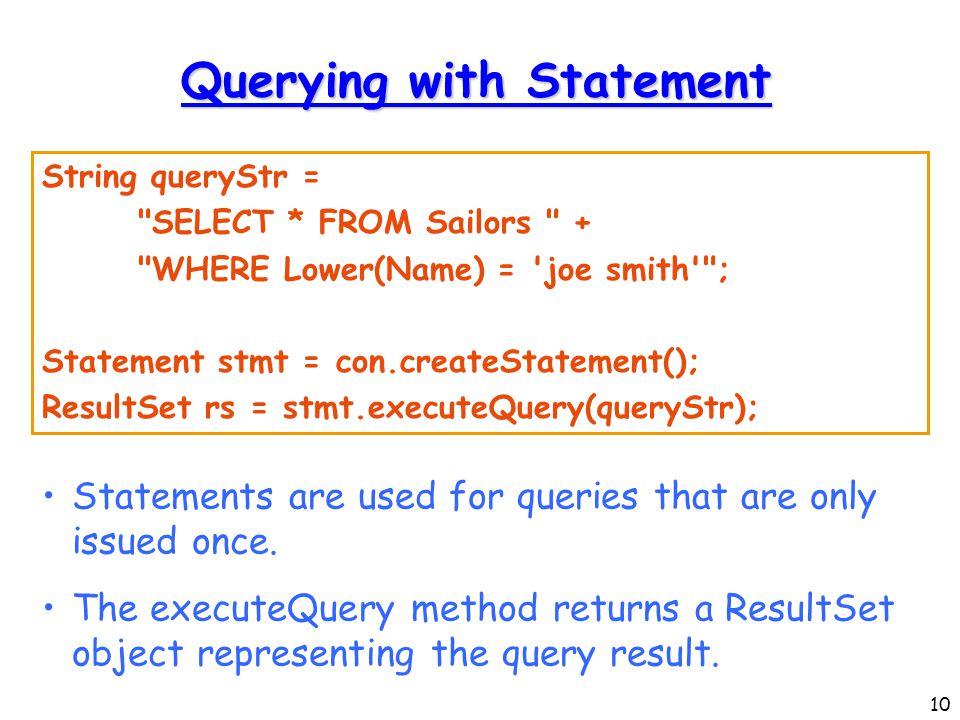 Querying with Statement

String queryStr =
"SELECT * FROM Sailors " +
"WHERE Lower(Name) = 'joe smith'";

Statement stmt = con.createStatement();
ResultSet rs = stmt.executeQuery(queryStr);

• Statements are used for queries that are only issued once.

• The executeQuery method returns a ResultSet object representing the query result.

10